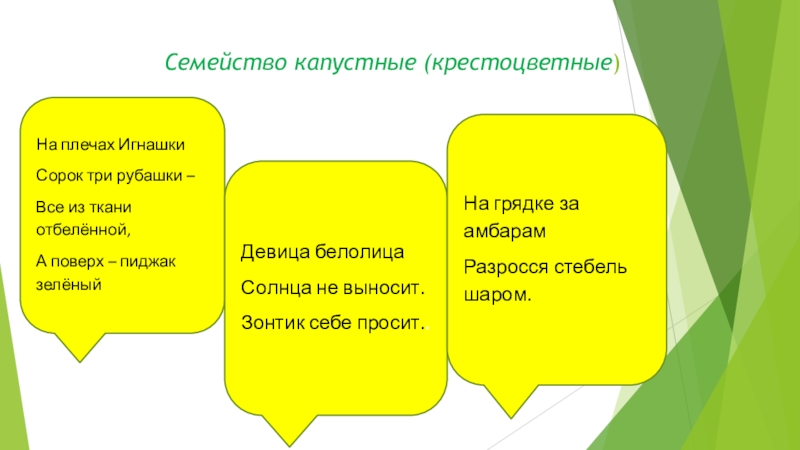 Семейство капустные (крестоцветные)

На плечах Игнашки

Сорок три рубашки –

Все из ткани отбелённой,

А поверх – пиджак зелёный

Девица белолица

Солнца не выносит.

Зонтик себе просит.

На грядке за амбарам

Разросся стебель шаром.